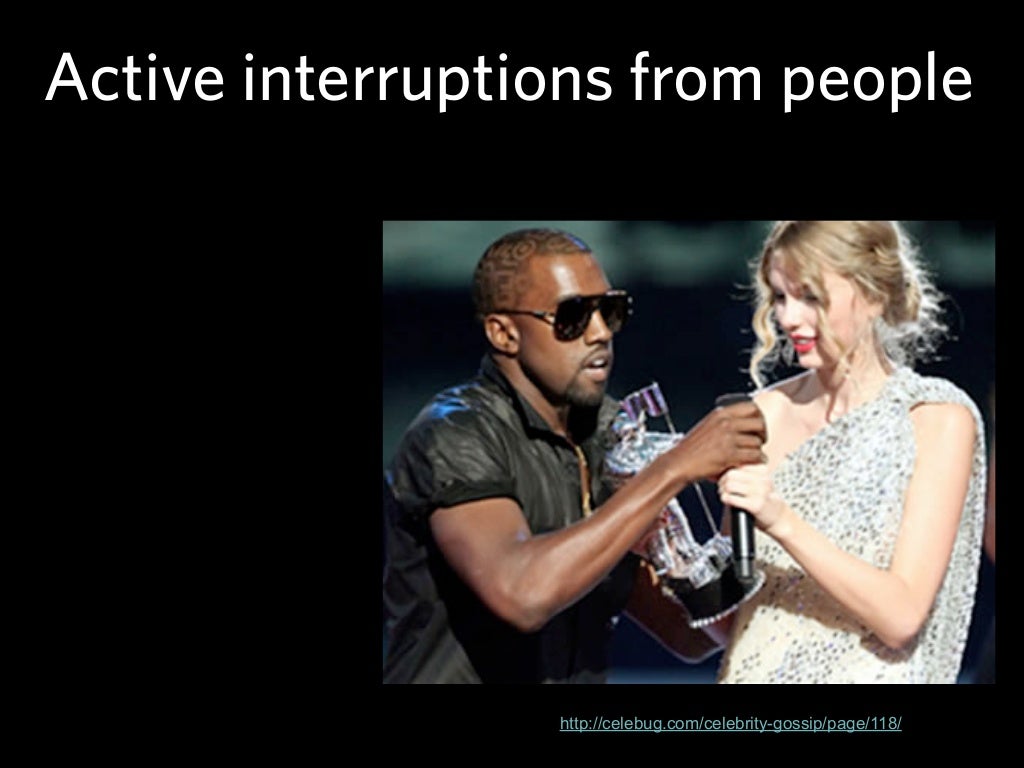 Active interruptions from people

http://celebug.com/celebrity-gossip/page/118/